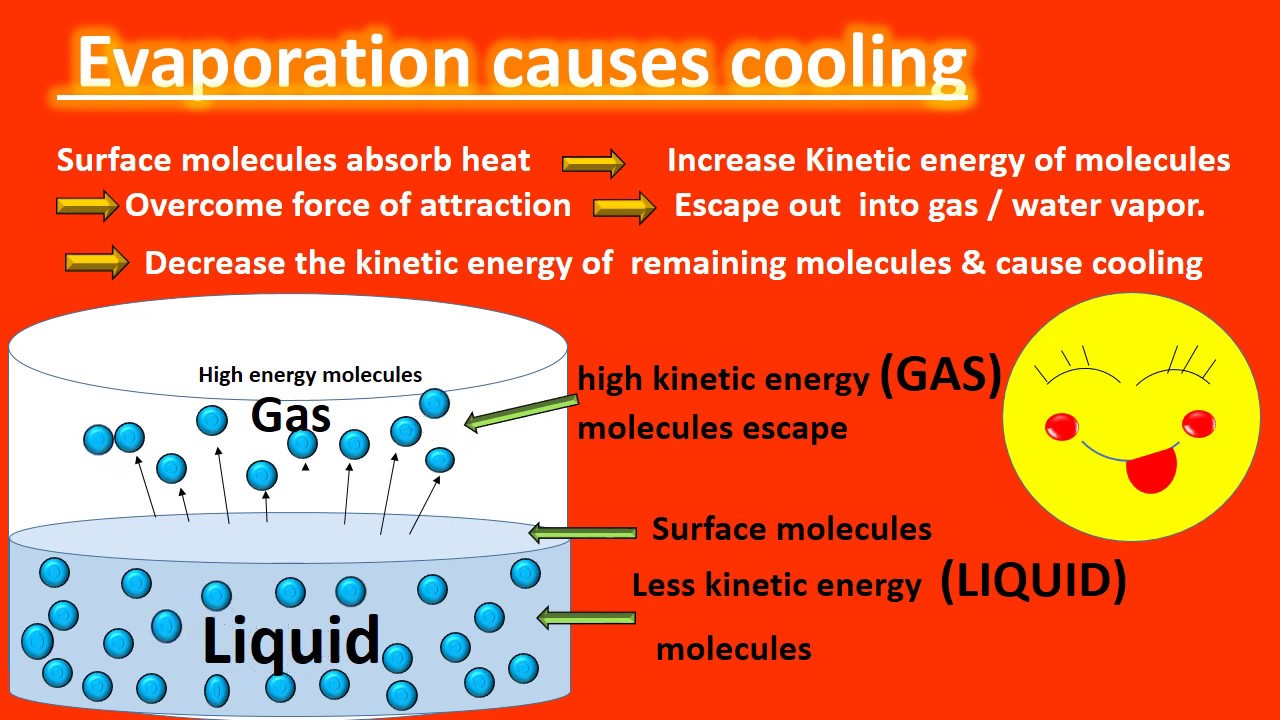 Evaporation causes cooling

Surface molecules absorb heat → Increase Kinetic energy of molecules → Overcome force of attraction → Escape out into gas / water vapor.

→ Decrease the kinetic energy of remaining molecules & cause cooling

High energy molecules

Gas

high kinetic energy (GAS) molecules escape

Surface molecules

Less kinetic energy (LIQUID) molecules

Liquid